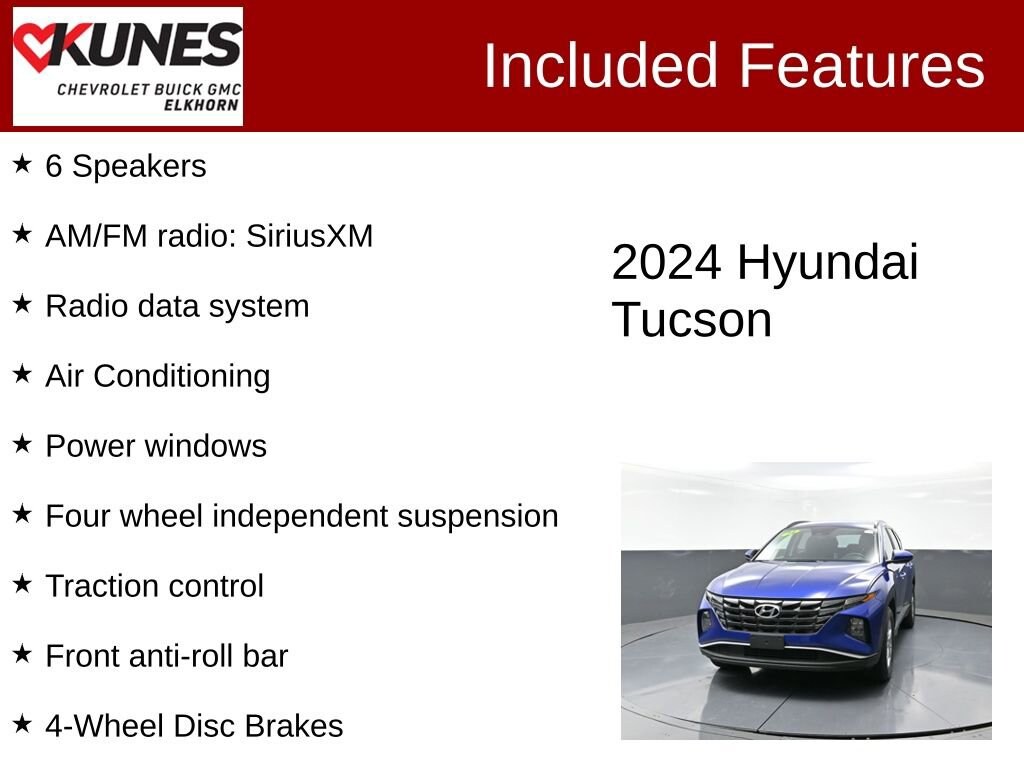 KUNES
CHEVROLET BUICK GMC
ELKHORN

Included Features

★ 6 Speakers

★ AM/FM radio: SiriusXM

★ Radio data system

★ Air Conditioning

★ Power windows

★ Four wheel independent suspension

★ Traction control

★ Front anti-roll bar

★ 4-Wheel Disc Brakes

2024 Hyundai Tucson